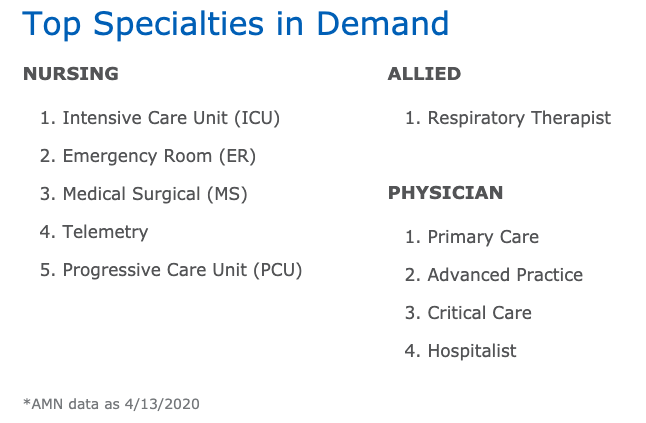 Top Specialties in Demand

NURSING

1. Intensive Care Unit (ICU)
2. Emergency Room (ER)
3. Medical Surgical (MS)
4. Telemetry
5. Progressive Care Unit (PCU)

ALLIED

1. Respiratory Therapist

PHYSICIAN

1. Primary Care
2. Advanced Practice
3. Critical Care
4. Hospitalist

*AMN data as 4/13/2020